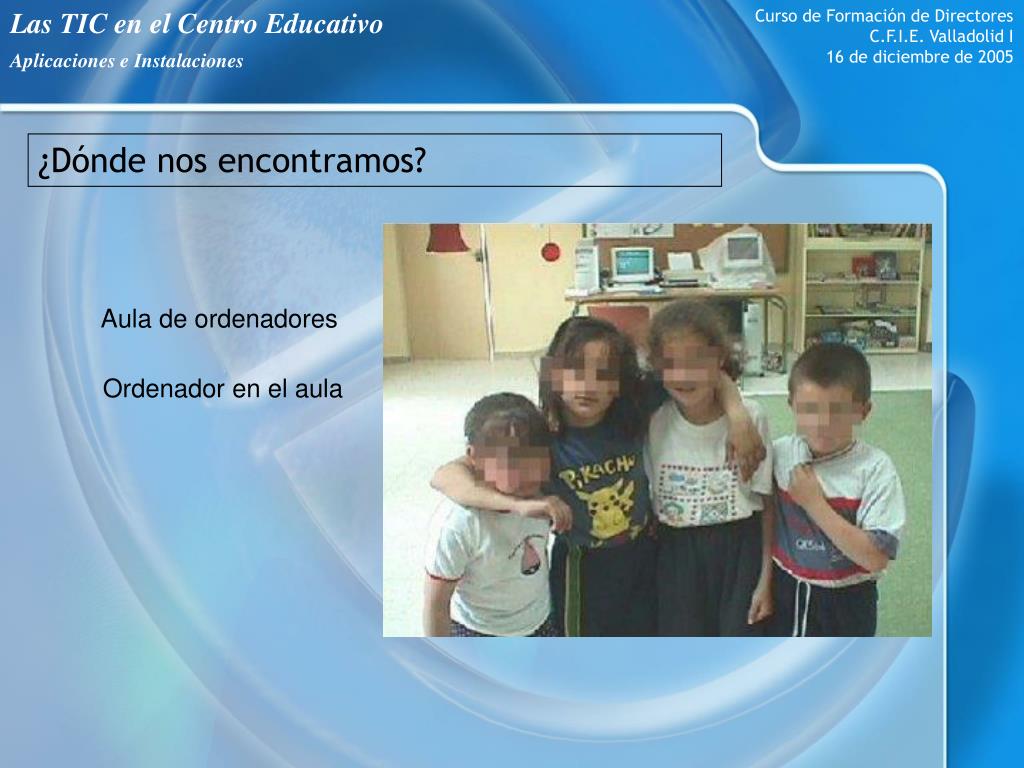 Las TIC en el Centro Educativo
Aplicaciones e Instalaciones

Curso de Formación de Directores
C.F.I.E. Valladolid I
16 de diciembre de 2005

¿Dónde nos encontramos?

Aula de ordenadores

Ordenador en el aula

PIKACHU